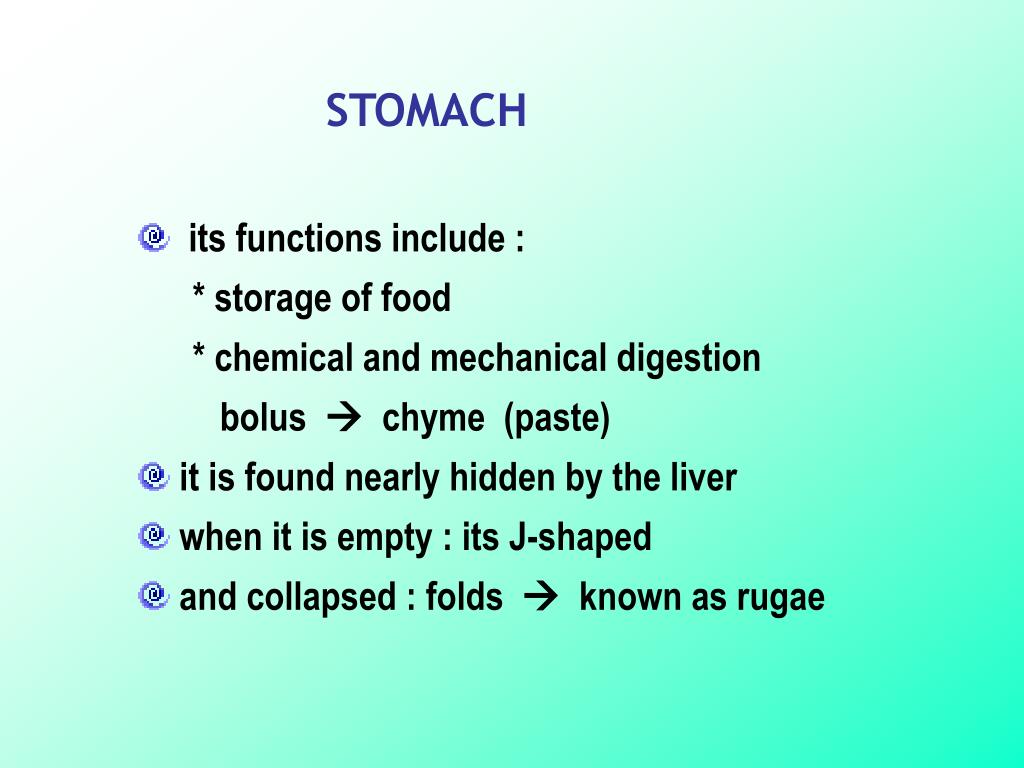 STOMACH

its functions include :
* storage of food
* chemical and mechanical digestion
bolus → chyme (paste)

it is found nearly hidden by the liver

when it is empty : its J-shaped

and collapsed : folds → known as rugae